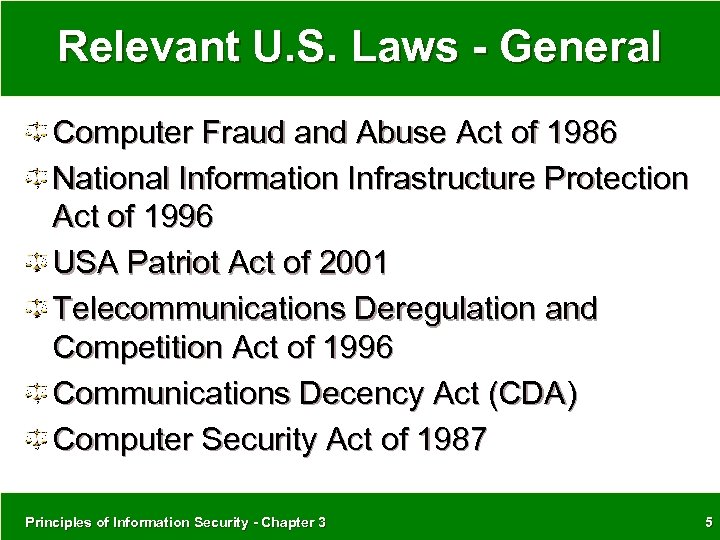 Relevant U.S. Laws - General

Computer Fraud and Abuse Act of 1986

National Information Infrastructure Protection Act of 1996

USA Patriot Act of 2001

Telecommunications Deregulation and Competition Act of 1996

Communications Decency Act (CDA)

Computer Security Act of 1987

Principles of Information Security - Chapter 3

5